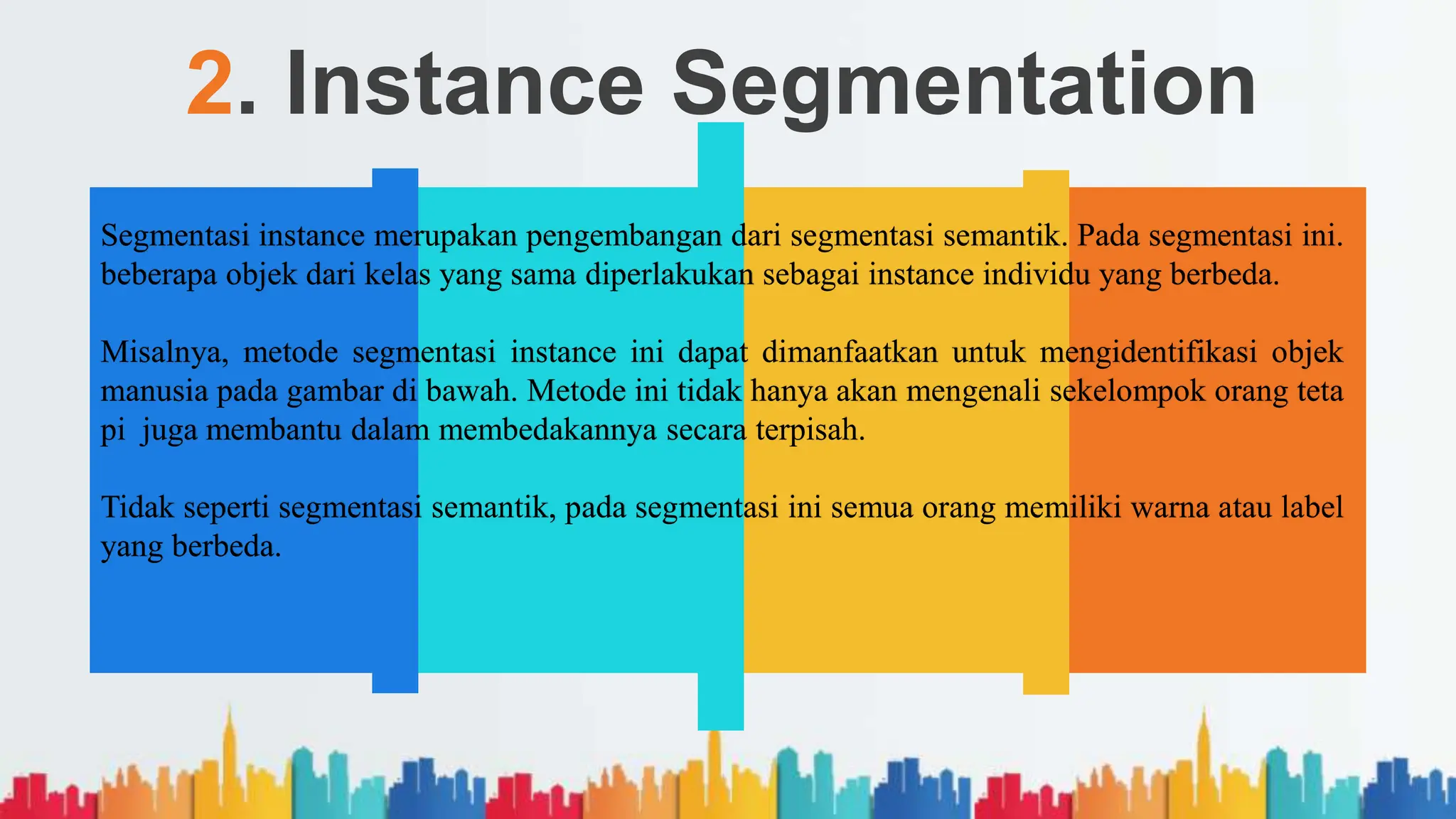 2. Instance Segmentation

Segmentasi instance merupakan pengembangan dari segmentasi semantik. Pada segmentasi ini. beberapa objek dari kelas yang sama diperlakukan sebagai instance individu yang berbeda.

Misalnya, metode segmentasi instance ini dapat dimanfaatkan untuk mengidentifikasi objek manusia pada gambar di bawah. Metode ini tidak hanya akan mengenali sekelompok orang teta pi juga membantu dalam membedakannya secara terpisah.

Tidak seperti segmentasi semantik, pada segmentasi ini semua orang memiliki warna atau label yang berbeda.